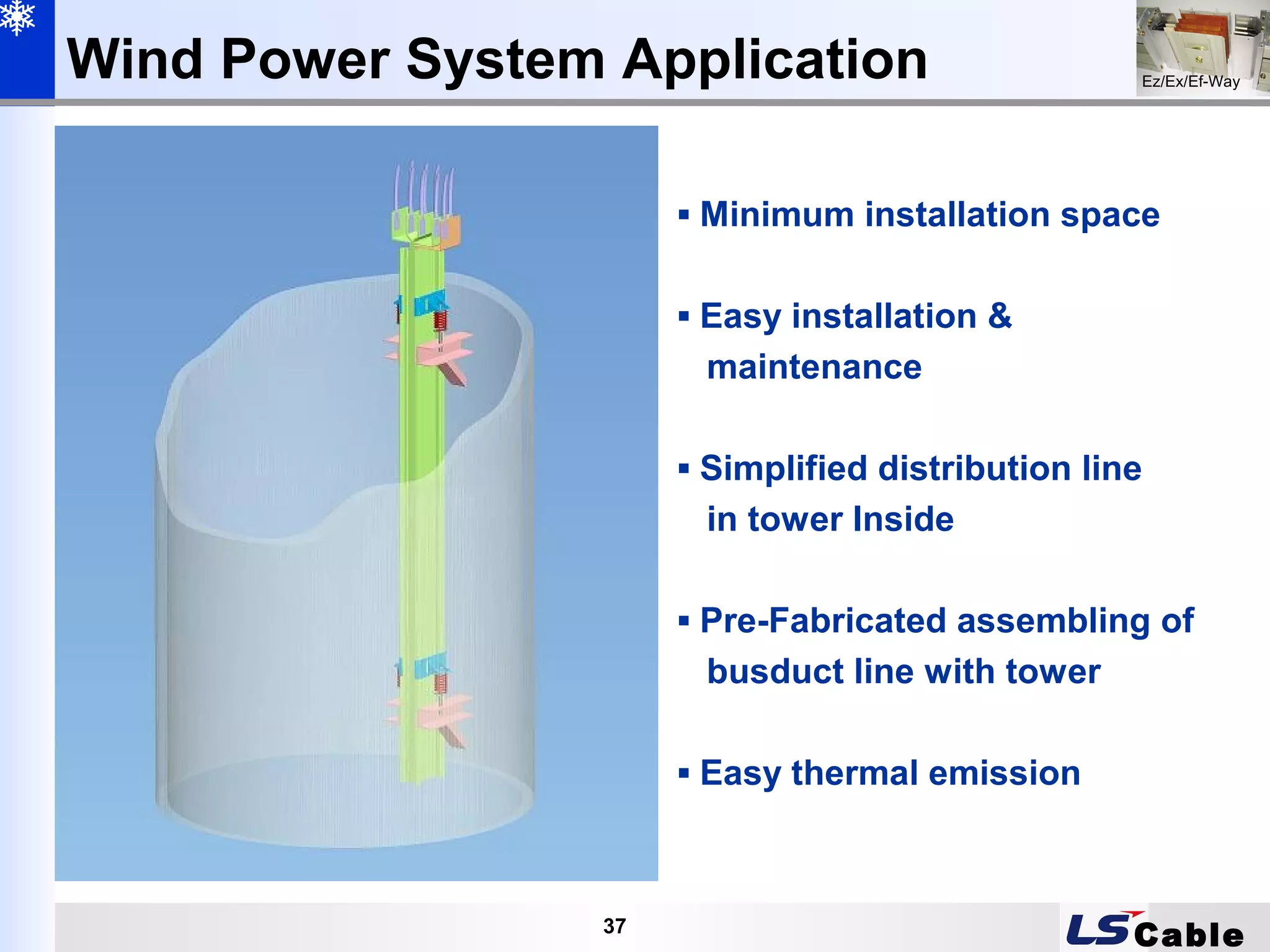 Wind Power System Application

Ez/Ex/Ef-Way

▪ Minimum installation space

▪ Easy installation & maintenance

▪ Simplified distribution line in tower Inside

▪ Pre-Fabricated assembling of busduct line with tower

▪ Easy thermal emission

37

LS Cable